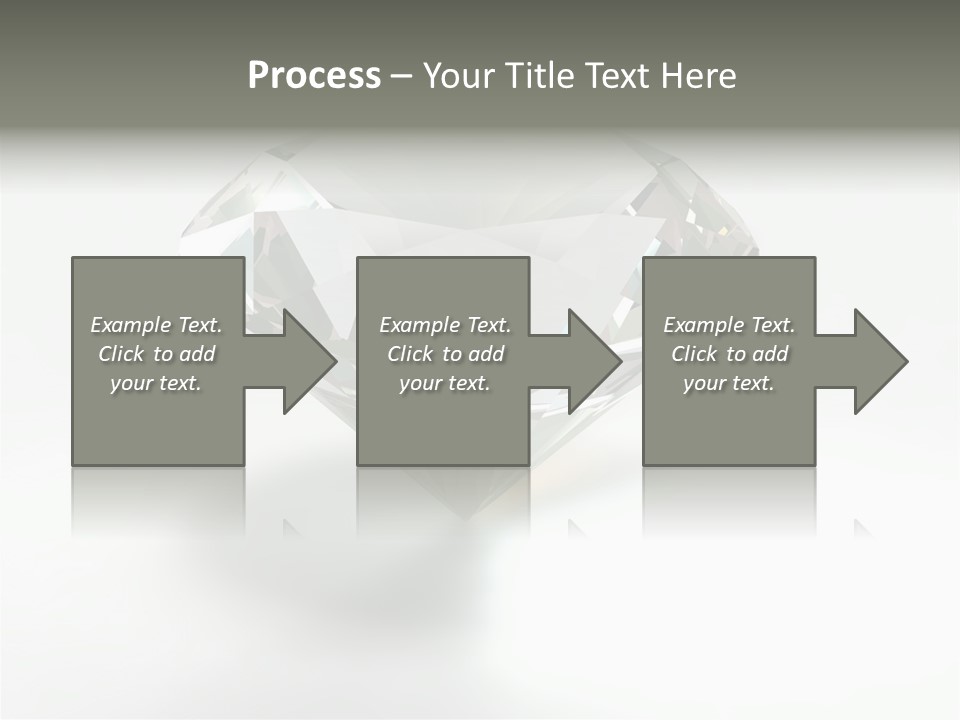 Process – Your Title Text Here

Example Text. Click to add your text.

Example Text. Click to add your text.

Example Text. Click to add your text.